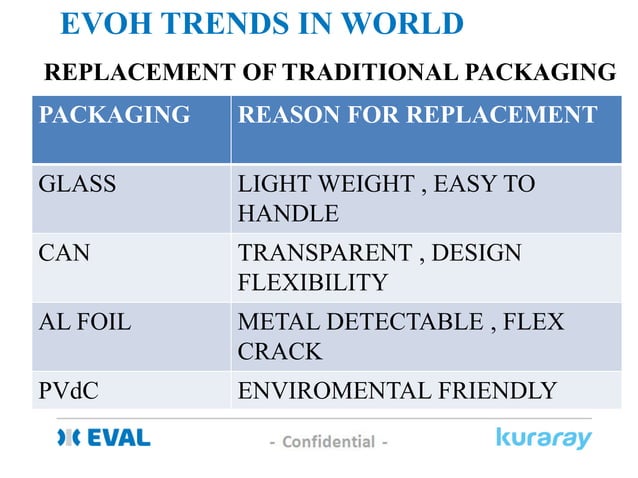 EVOH TRENDS IN WORLD

REPLACEMENT OF TRADITIONAL PACKAGING

| PACKAGING | REASON FOR REPLACEMENT |
|---|---|
| GLASS | LIGHT WEIGHT , EASY TO HANDLE |
| CAN | TRANSPARENT , DESIGN FLEXIBILITY |
| AL FOIL | METAL DETECTABLE , FLEX CRACK |
| PVdC | ENVIROMENTAL FRIENDLY |

EVAL

- Confidential -

kuraray